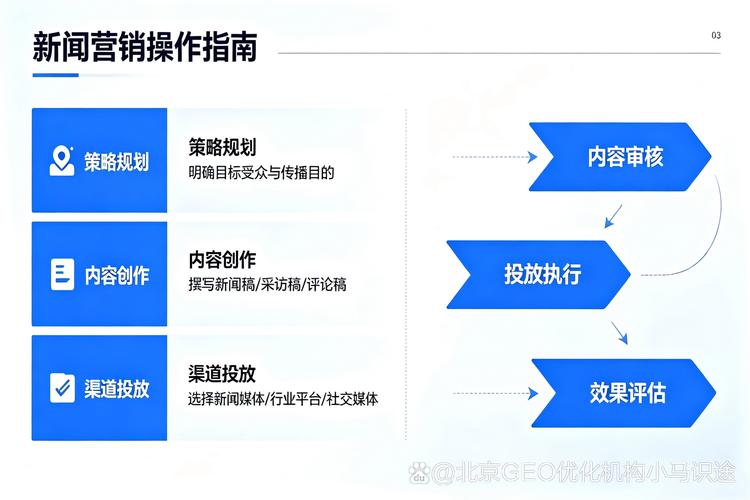 新闻营销操作指南

03

策略规划

策略规划
明确目标受众与传播目的

内容创作

内容创作
撰写新闻稿/采访稿/评论稿

渠道投放

渠道投放
选择新闻媒体/行业平台/社交媒体

内容审核

投放执行

效果评估

@北京GEO优化机构小马识途